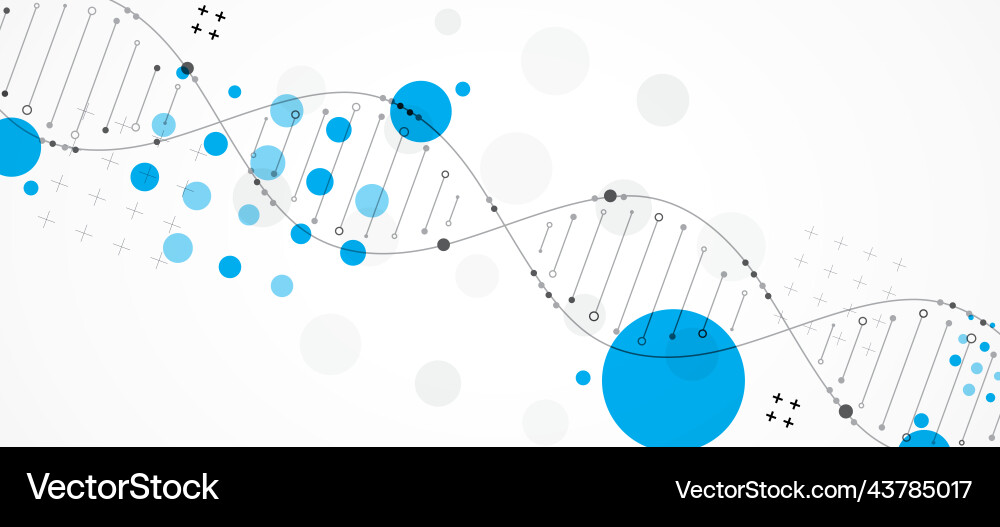 VectorStock

VectorStock.com/43785017